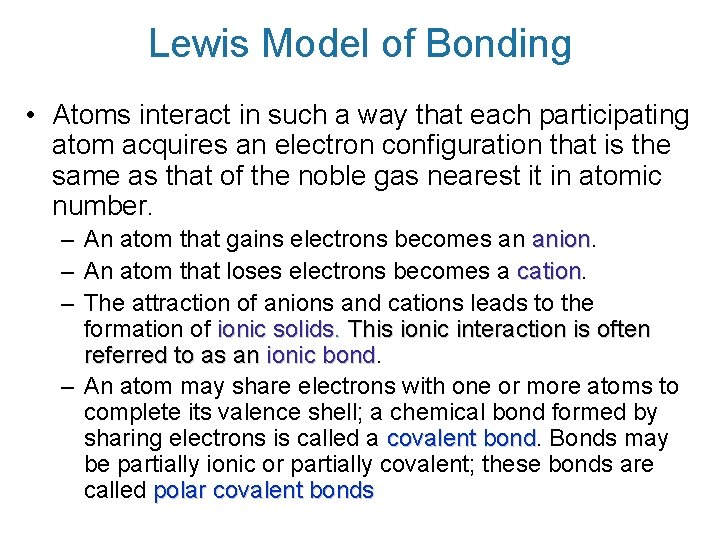 Lewis Model of Bonding

• Atoms interact in such a way that each participating atom acquires an electron configuration that is the same as that of the noble gas nearest it in atomic number.

– An atom that gains electrons becomes an anion.

– An atom that loses electrons becomes a cation.

– The attraction of anions and cations leads to the formation of ionic solids. This ionic interaction is often referred to as an ionic bond.

– An atom may share electrons with one or more atoms to complete its valence shell; a chemical bond formed by sharing electrons is called a covalent bond. Bonds may be partially ionic or partially covalent; these bonds are called polar covalent bonds